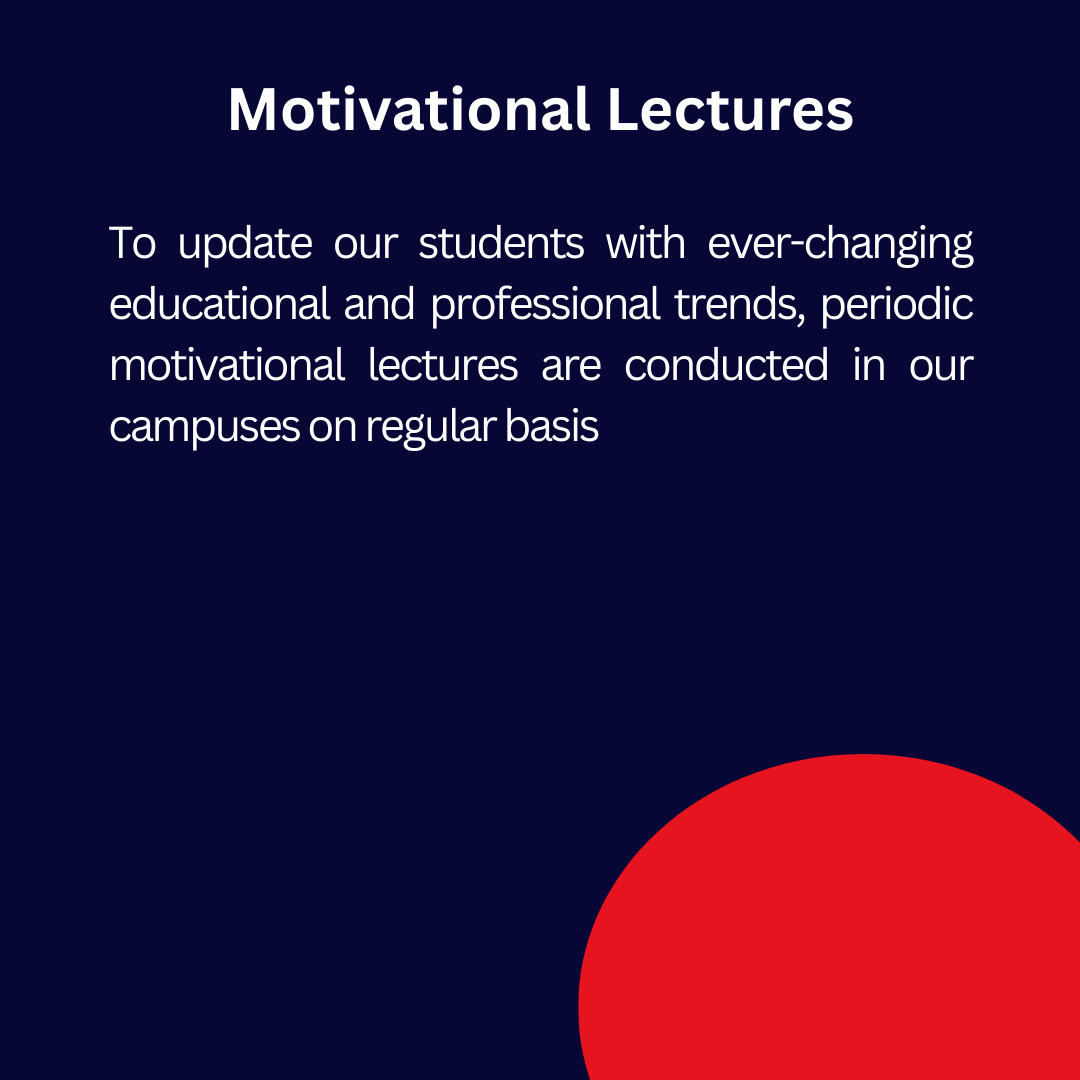 Motivational Lectures

To update our students with ever-changing educational and professional trends, periodic motivational lectures are conducted in our campuses on regular basis